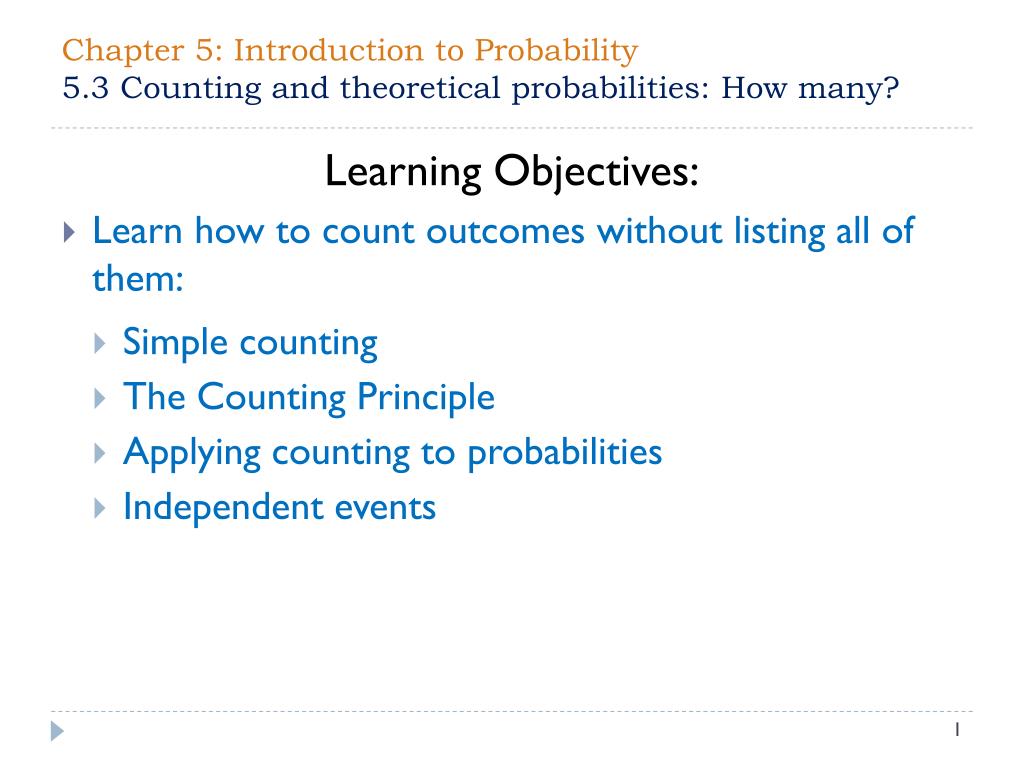 Chapter 5: Introduction to Probability
5.3 Counting and theoretical probabilities: How many?

Learning Objectives:

Learn how to count outcomes without listing all of them:

Simple counting
The Counting Principle
Applying counting to probabilities
Independent events

1